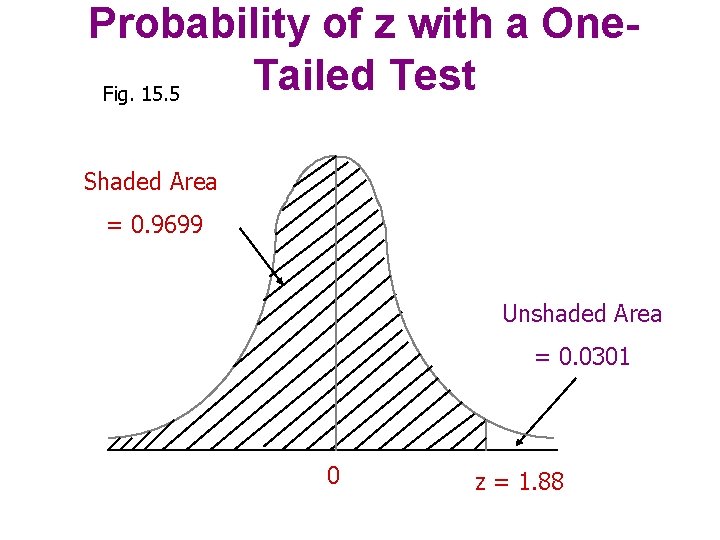 Probability of z with a One-Tailed Test

Fig. 15.5

Shaded Area
= 0.9699

Unshaded Area
= 0.0301

0

z = 1.88